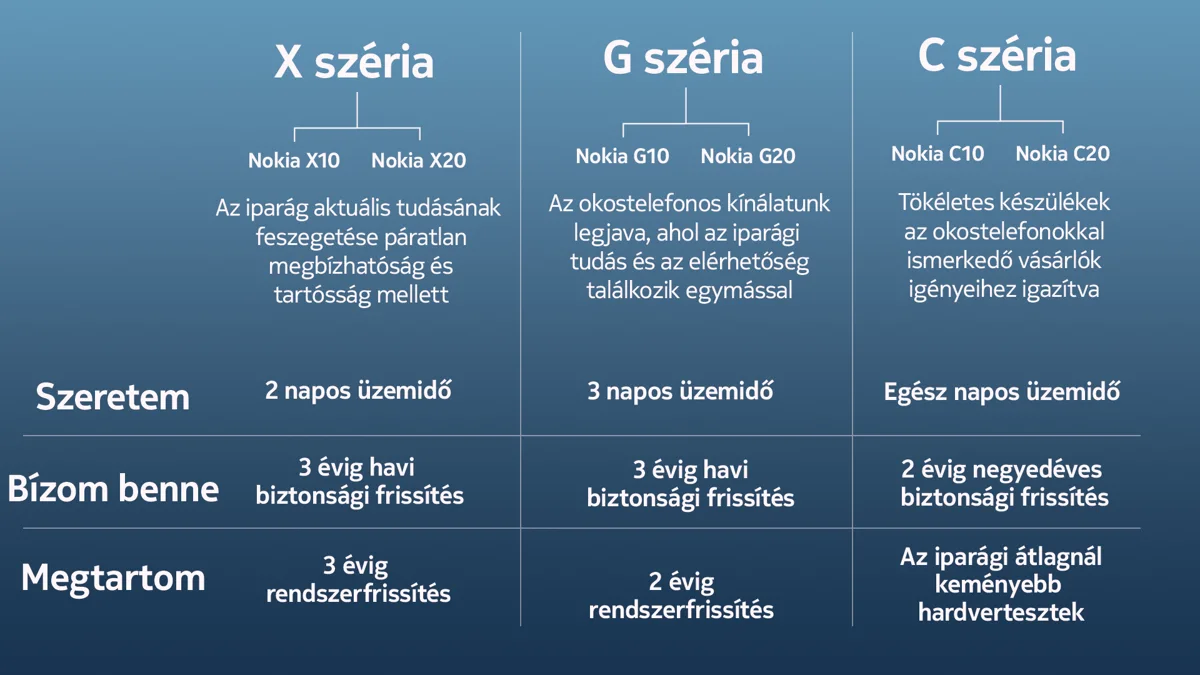 | | X széria | G széria | C széria |
|---|---|---|---|
| | Nokia X10 Nokia X20 | Nokia G10 Nokia G20 | Nokia C10 Nokia C20 |
| | Az iparág aktuális tudásának feszegetése páratlan megbízhatóság és tartósság mellett | Az okostelefonos kínálatunk legjava, ahol az iparági tudás és az elérhetőség találkozik egymással | Tökéletes készülékek az okostelefonokkal ismerkedő vásárlók igényeihez igazítva |
| Szeretem | 2 napos üzemidő | 3 napos üzemidő | Egész napos üzemidő |
| Bízom benne | 3 évig havi biztonsági frissítés | 3 évig havi biztonsági frissítés | 2 évig negyedéves biztonsági frissítés |
| Megtartom | 3 évig rendszerfrissítés | 2 évig rendszerfrissítés | Az iparági átlagnál keményebb hardvertesztek |